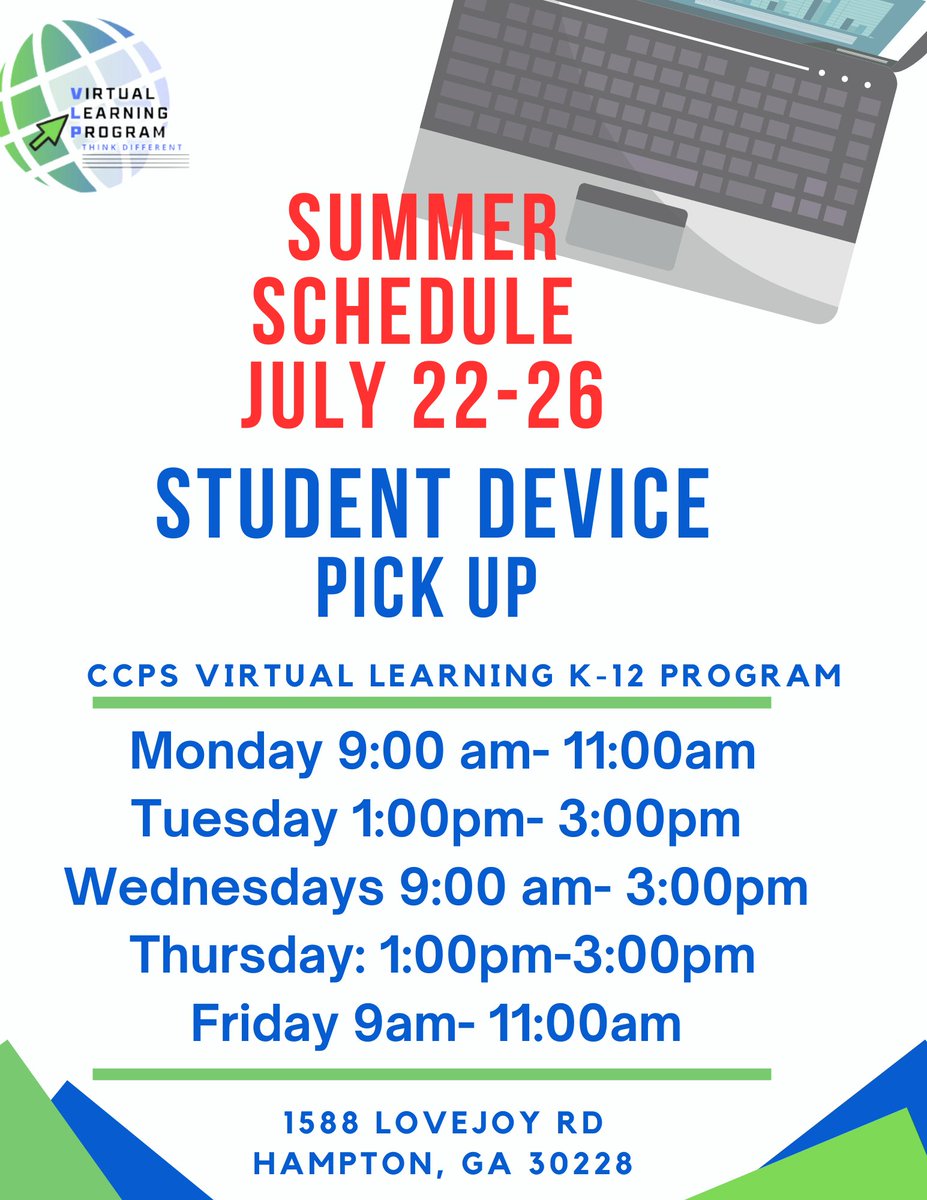 VIRTUAL
LEARNING
PROGRAM
THINK DIFFERENT

SUMMER SCHEDULE JULY 22-26

STUDENT DEVICE PICK UP

CCPS VIRTUAL LEARNING K-12 PROGRAM

Monday 9:00 am- 11:00am
Tuesday 1:00pm- 3:00pm
Wednesdays 9:00 am- 3:00pm
Thursday: 1:00pm-3:00pm
Friday 9am- 11:00am

1588 LOVEJOY RD
HAMPTON, GA 30228